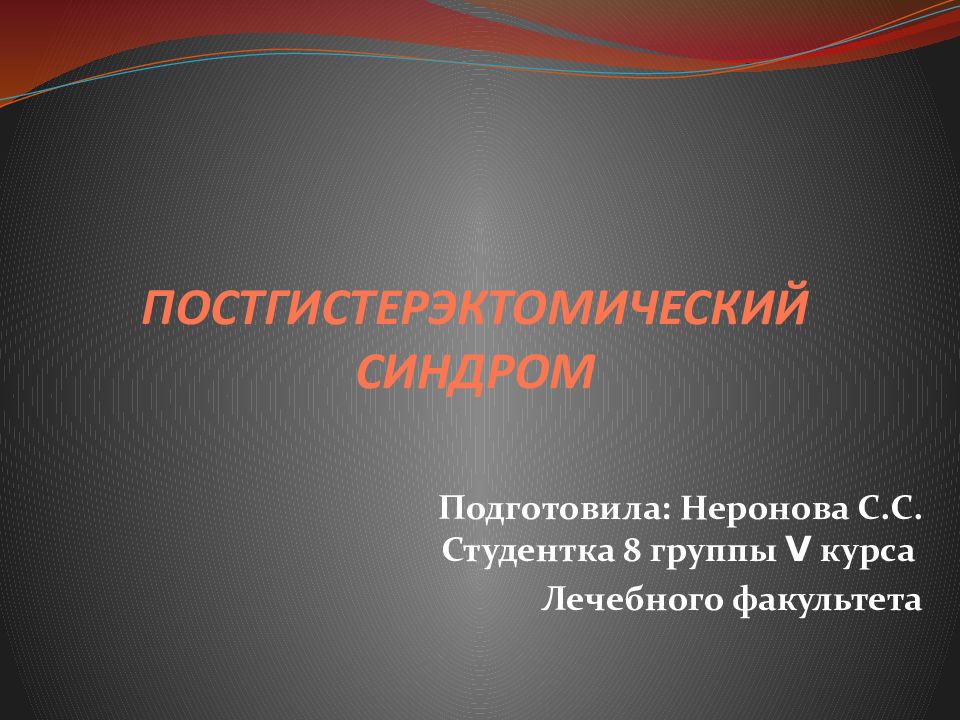 ПОСТГИСТЕРЭКТОМИЧЕСКИЙ СИНДРОМ

Подготовила: Неронова С.С.
Студентка 8 группы V курса
Лечебного факультета